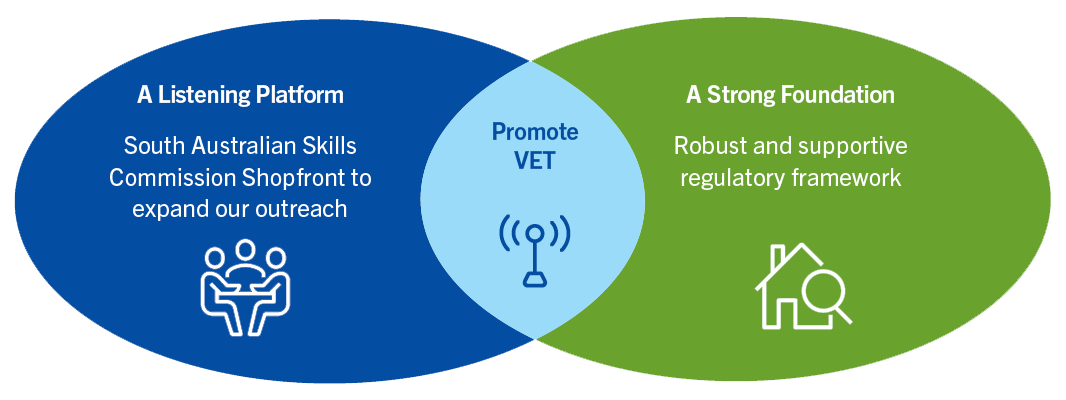 A Listening Platform

South Australian Skills Commission Shopfront to expand our outreach

Promote VET

A Strong Foundation

Robust and supportive regulatory framework